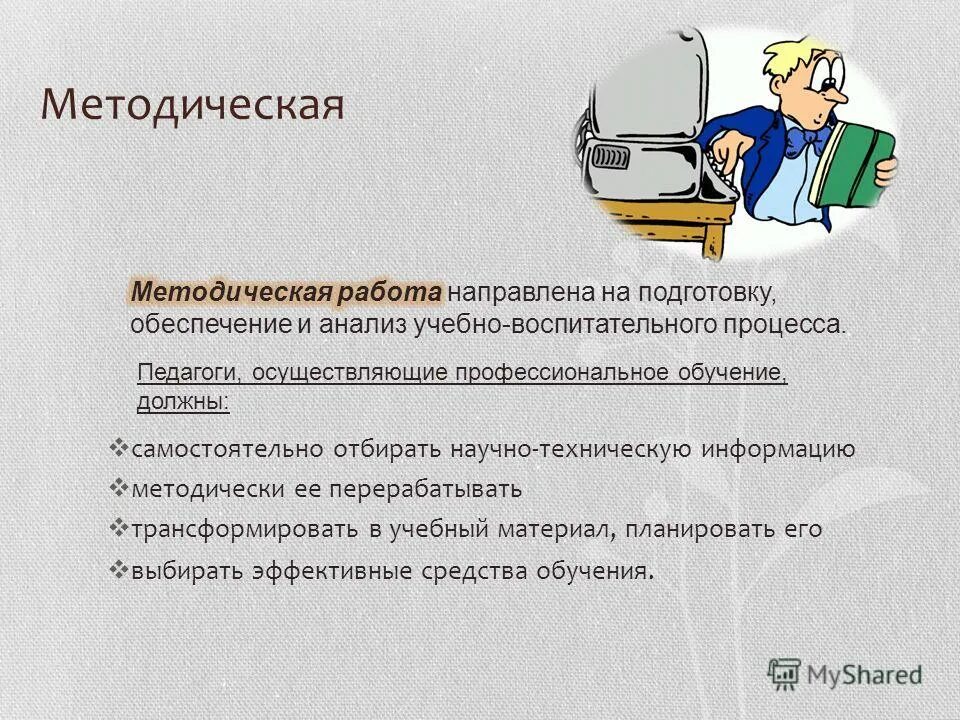 Методическая

Методическая работа направлена на подготовку, обеспечение и анализ учебно-воспитательного процесса.

Педагоги, осуществляющие профессиональное обучение, должны:

❖самостоятельно отбирать научно-техническую информацию
❖методически ее перерабатывать
❖трансформировать в учебный материал, планировать его
❖выбирать эффективные средства обучения.

MyShared